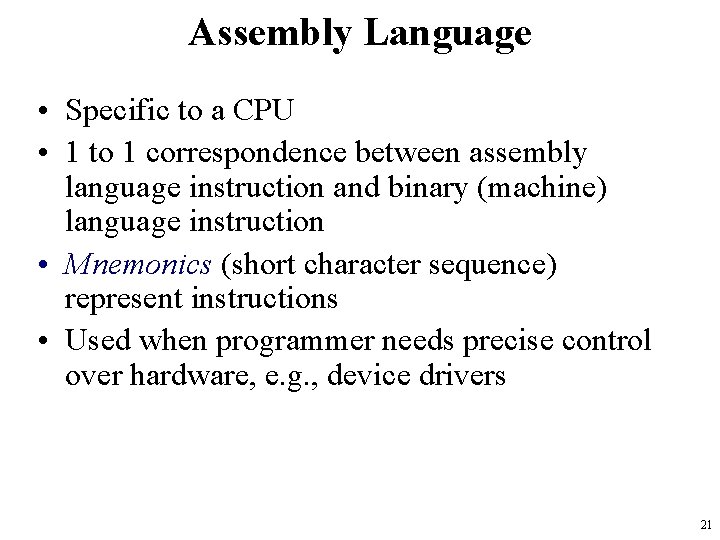 Assembly Language

• Specific to a CPU
• 1 to 1 correspondence between assembly language instruction and binary (machine) language instruction
• Mnemonics (short character sequence) represent instructions
• Used when programmer needs precise control over hardware, e.g., device drivers

21